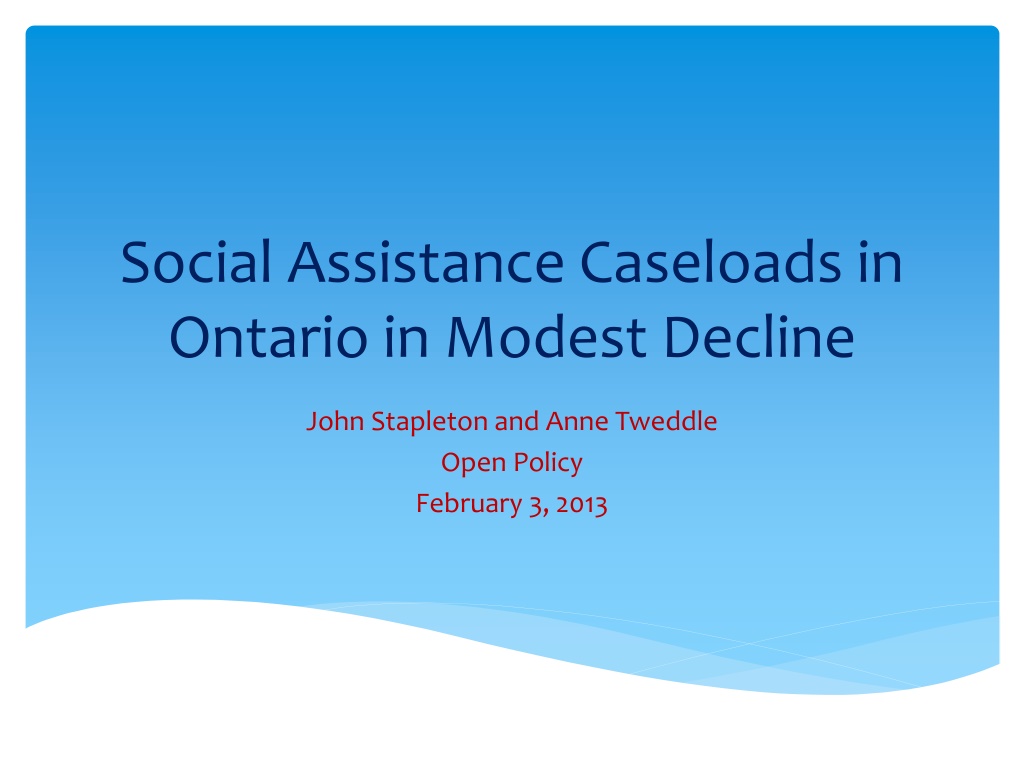 Social Assistance Caseloads in Ontario in Modest Decline

John Stapleton and Anne Tweddle
Open Policy
February 3, 2013